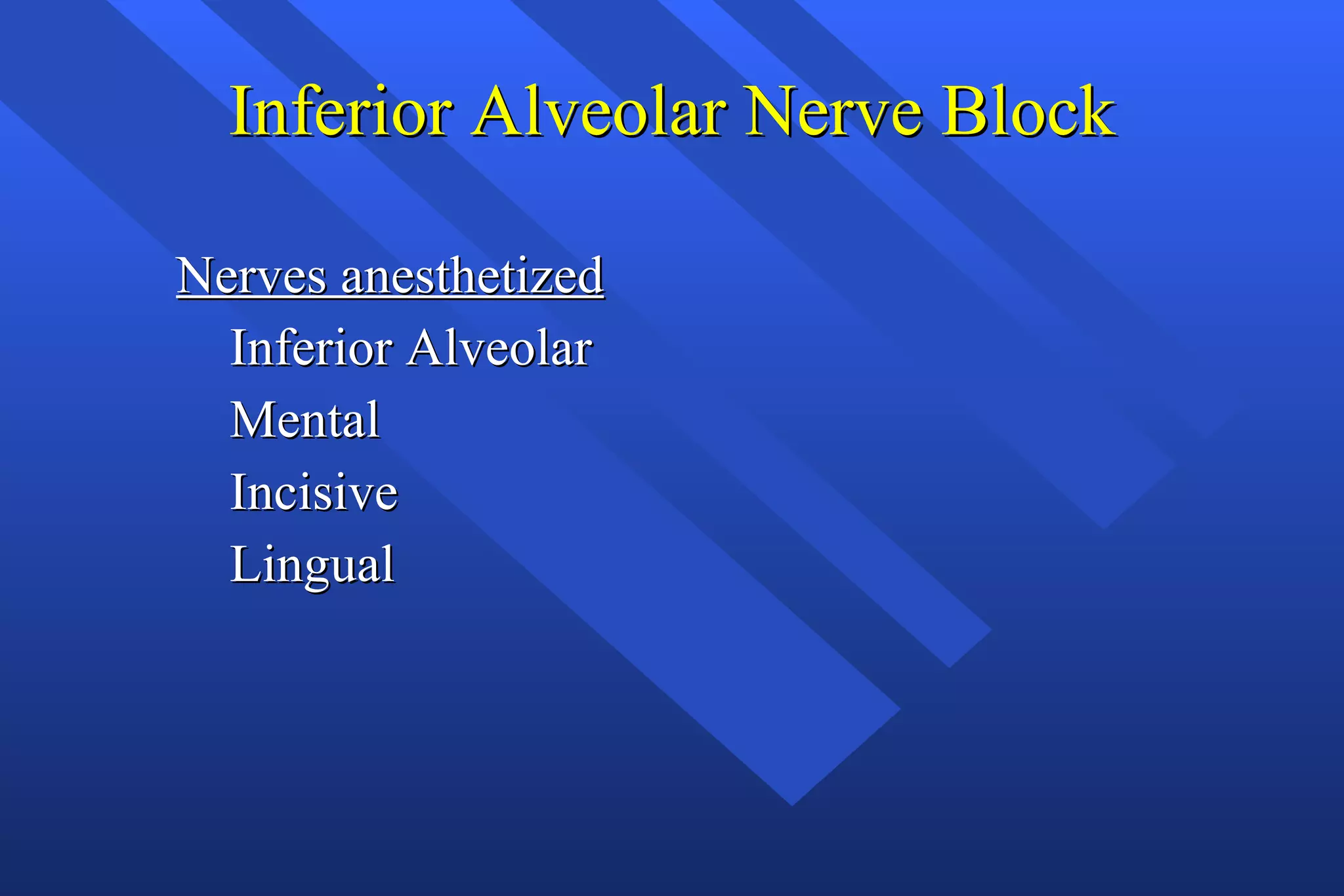 Inferior Alveolar Nerve Block

Nerves anesthetized

Inferior Alveolar

Mental

Incisive

Lingual